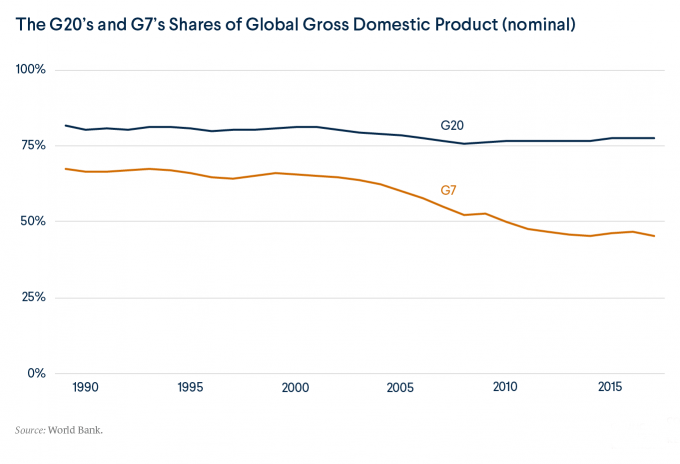 The G20's and G7's Shares of Global Gross Domestic Product (nominal)

100%
75%
50%
25%
0%

G20
G7

1990
1995
2000
2005
2010
2015

Source: World Bank.